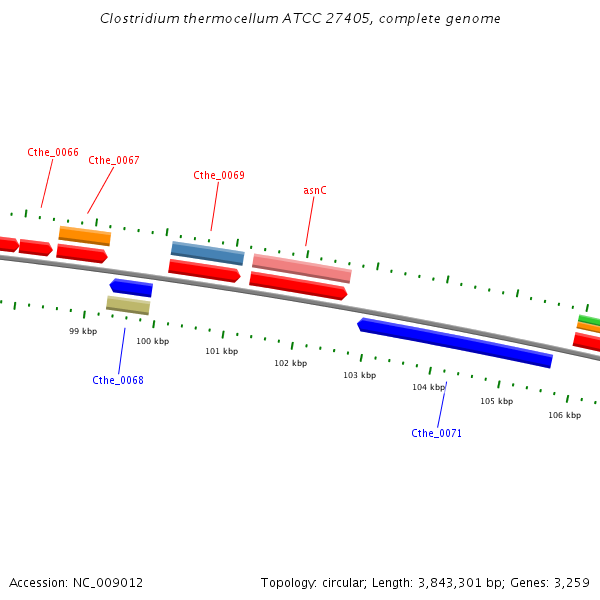 Clostridium thermocellum ATCC 27405, complete genome

Cthe_0066
Cthe_0067
Cthe_0069
asnC

99 kbp
100 kbp
101 kbp
102 kbp
103 kbp
104 kbp
105 kbp
106 kbp

Cthe_0068
Cthe_0071

Accession: NC_009012
Topology: circular; Length: 3,843,301 bp; Genes: 3,259